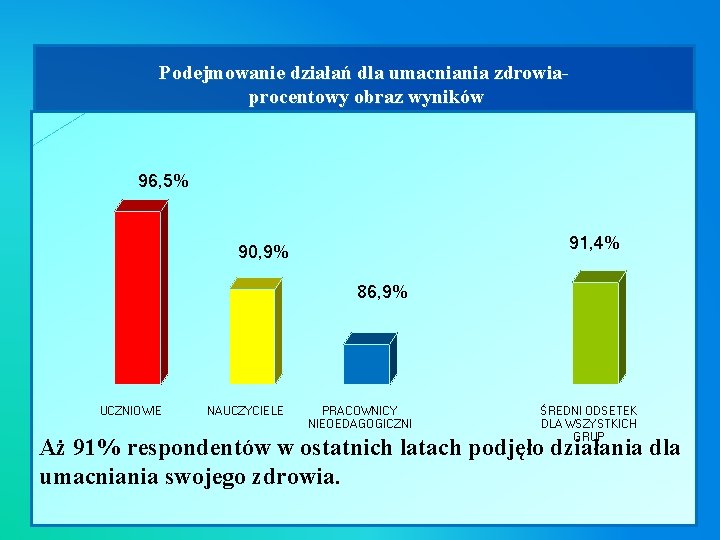 Podejmowanie działań dla umacniania zdrowia- procentowy obraz wyników

96,5%

90,9%

86,9%

91,4%

UCZNIOWIE

NAUCZYCIELE

PRACOWNICY NIEOEDAGOGICZNI

ŚREDNI ODSETEK DLA WSZYSTKICH GRUP

Aż 91% respondentów w ostatnich latach podjęło działania dla umacniania swojego zdrowia.